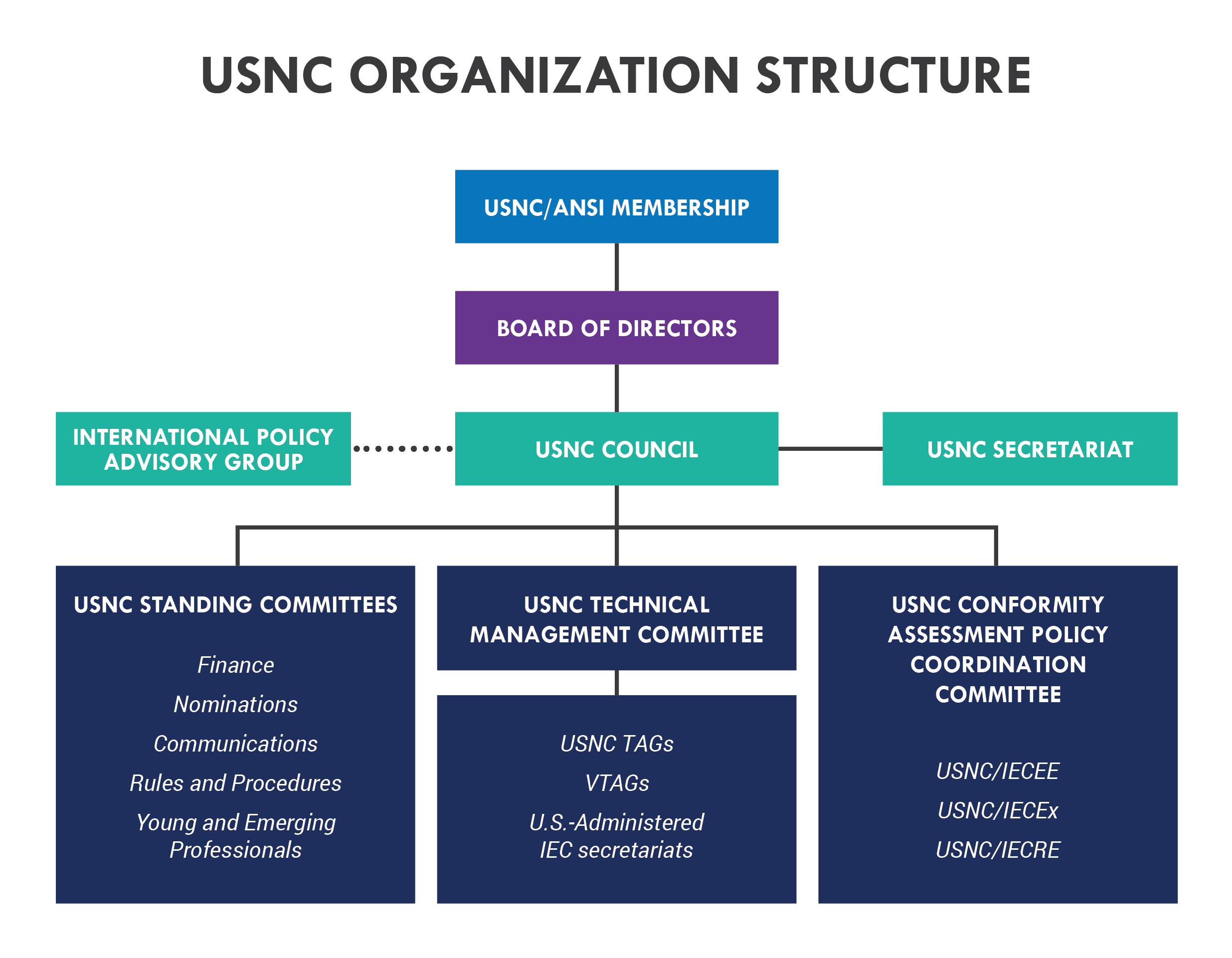 USNC ORGANIZATION STRUCTURE

USNC/ANSI MEMBERSHIP

BOARD OF DIRECTORS

INTERNATIONAL POLICY ADVISORY GROUP

USNC COUNCIL

USNC SECRETARIAT

USNC STANDING COMMITTEES

Finance

Nominations

Communications

Rules and Procedures

Young and Emerging Professionals

USNC TECHNICAL MANAGEMENT COMMITTEE

USNC TAGs

VTAGs

U.S.-Administered IEC secretariats

USNC CONFORMITY ASSESSMENT POLICY COORDINATION COMMITTEE

USNC/IECEE

USNC/IECEx

USNC/IECRE